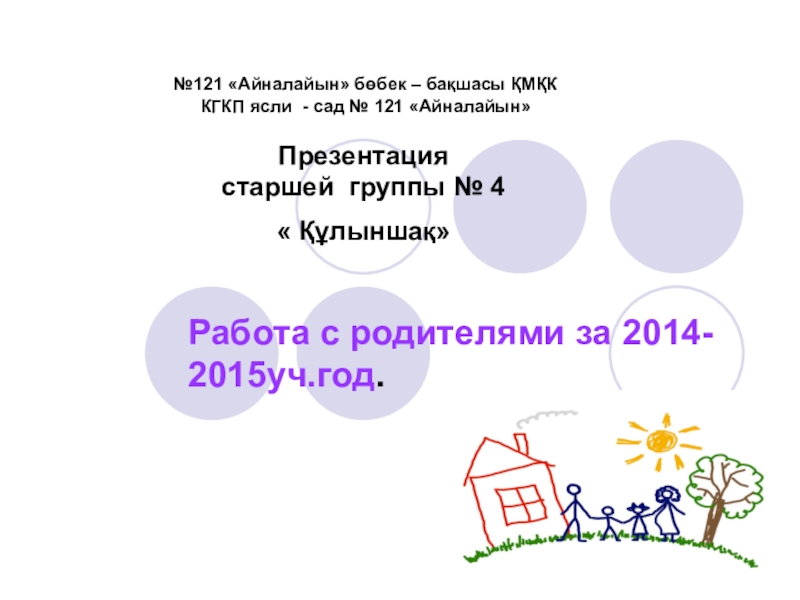 №121 «Айналайын» бөбек – бақшасы ҚМҚК
КГКП ясли - сад № 121 «Айналайын»

Презентация
старшей группы № 4

« Құлыншақ»

Работа с родителями за 2014-2015уч.год.